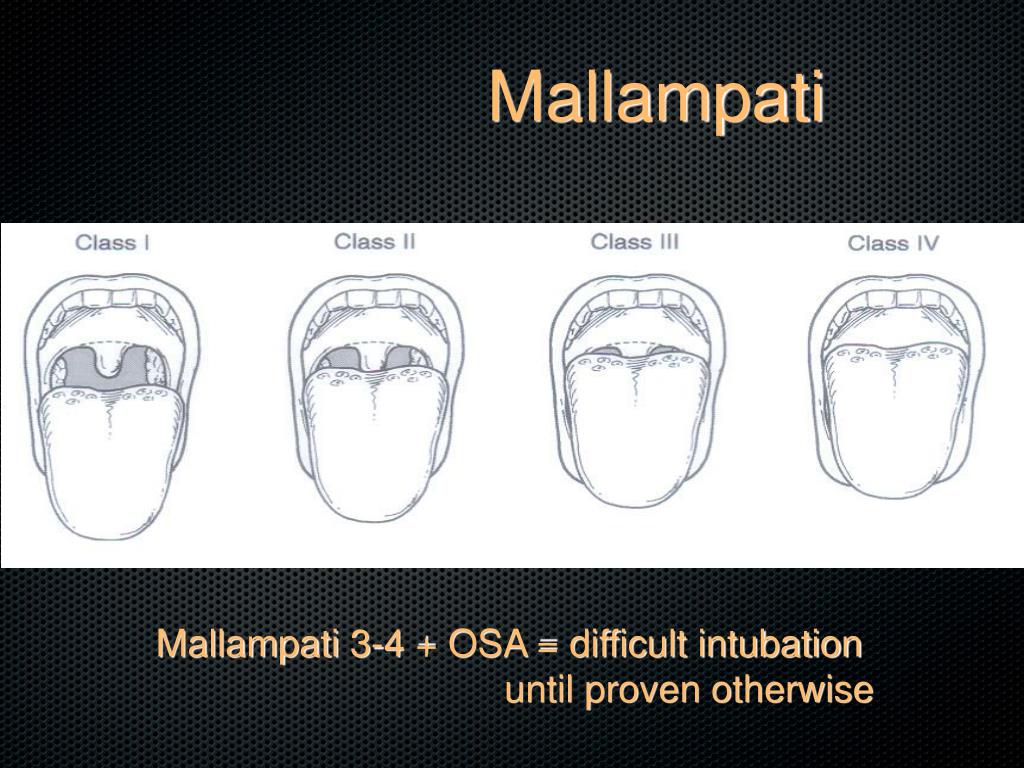 Mallampati

Class I

Class II

Class III

Class IV

Mallampati 3-4 + OSA = difficult intubation until proven otherwise